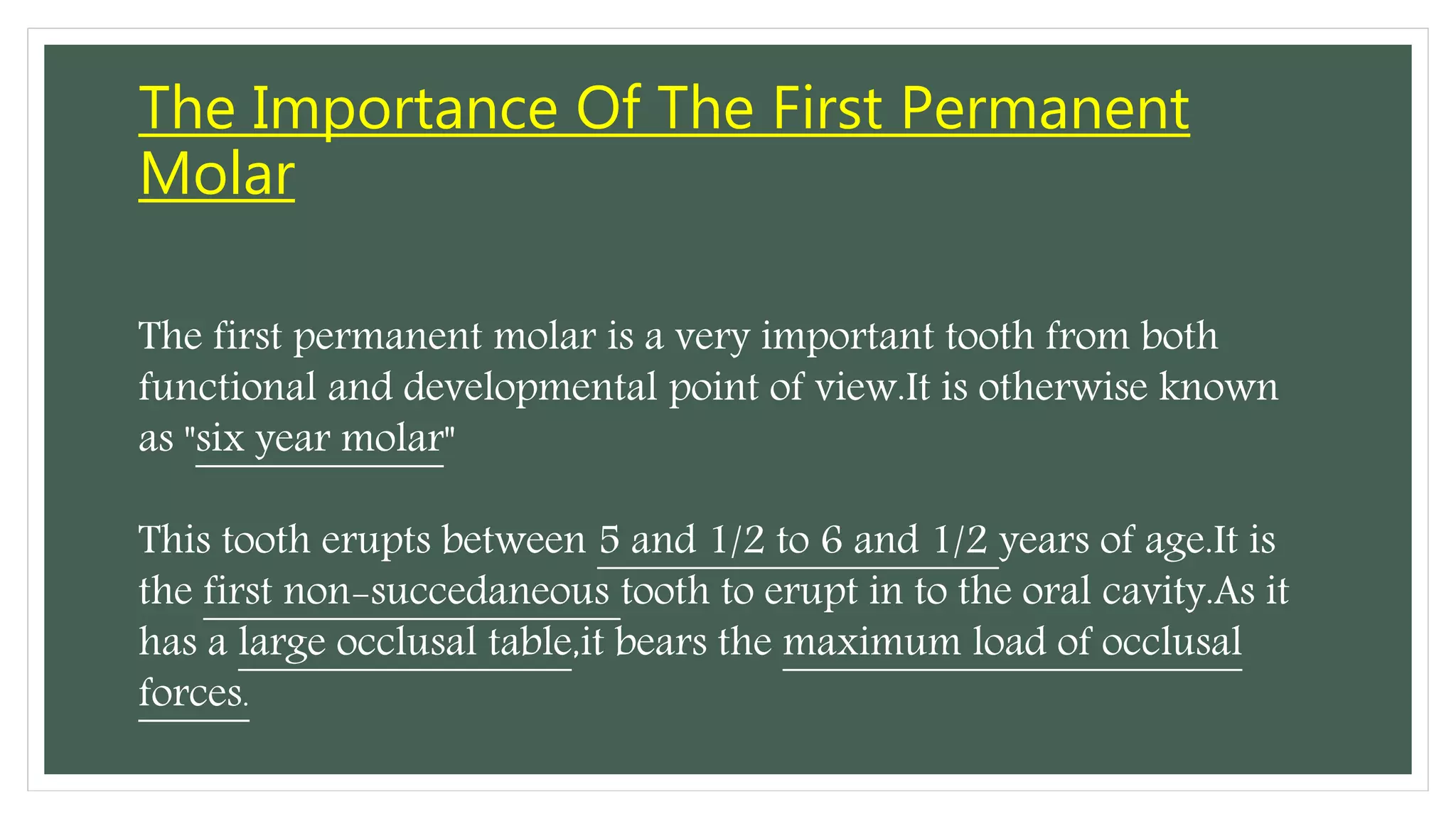 The Importance Of The First Permanent Molar

The first permanent molar is a very important tooth from both functional and developmental point of view.It is otherwise known as "six year molar"

This tooth erupts between 5 and 1/2 to 6 and 1/2 years of age.It is the first non-succedaneous tooth to erupt in to the oral cavity.As it has a large occlusal table,it bears the maximum load of occlusal forces.